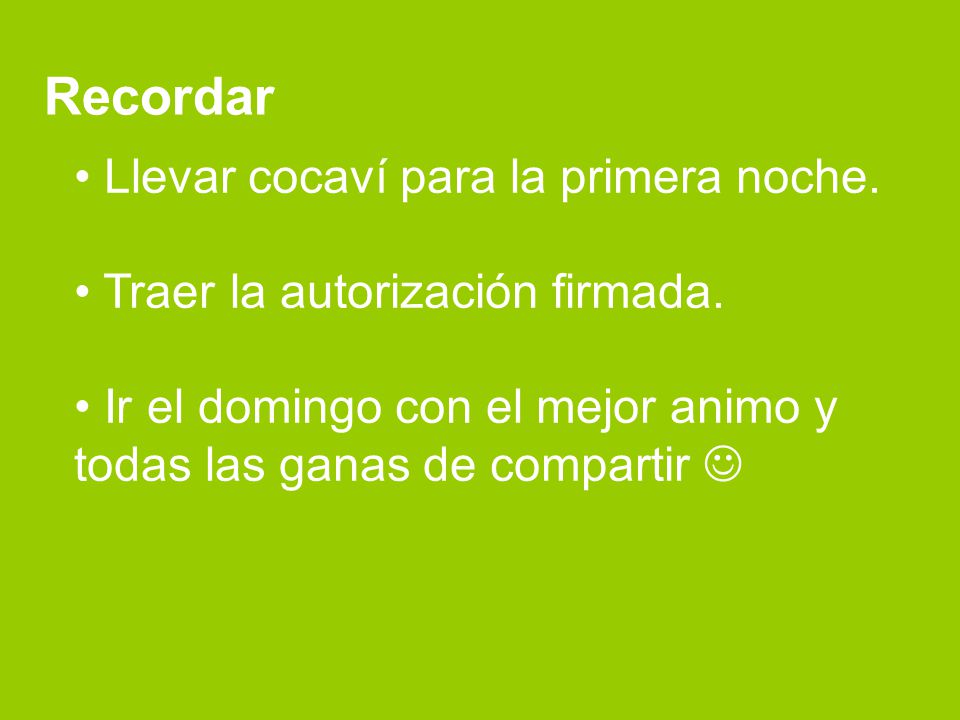 Recordar

• Llevar cocaví para la primera noche.

• Traer la autorización firmada.

• Ir el domingo con el mejor animo y todas las ganas de compartir ☺